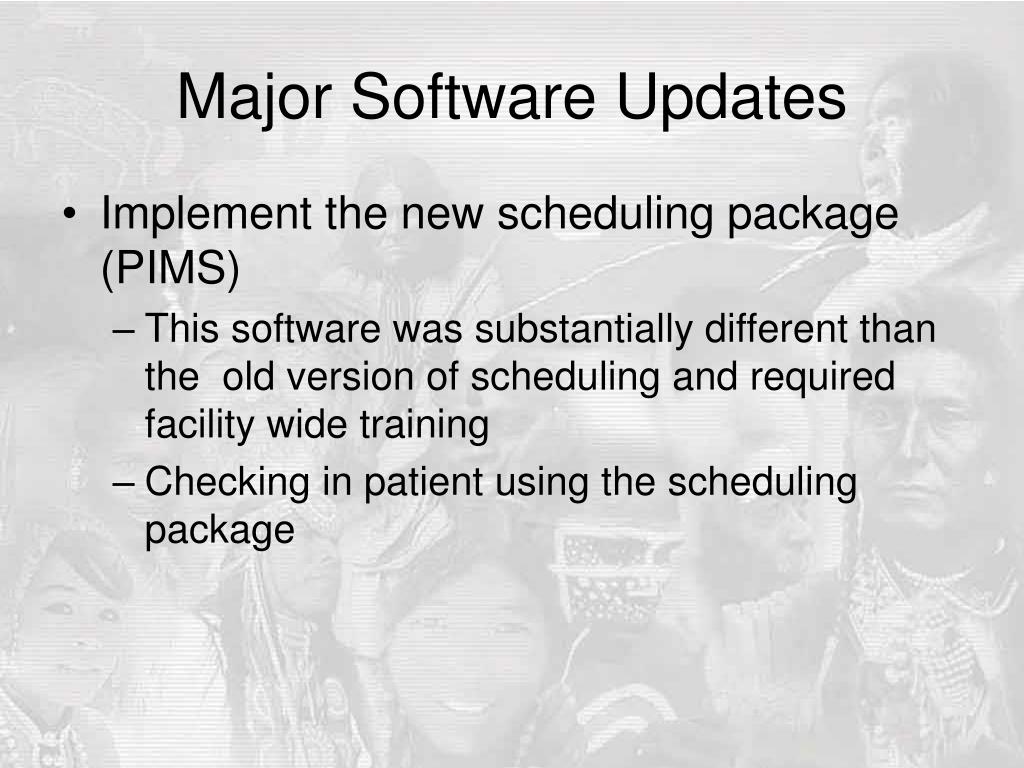 Major Software Updates

• Implement the new scheduling package (PIMS)
– This software was substantially different than the old version of scheduling and required facility wide training
– Checking in patient using the scheduling package